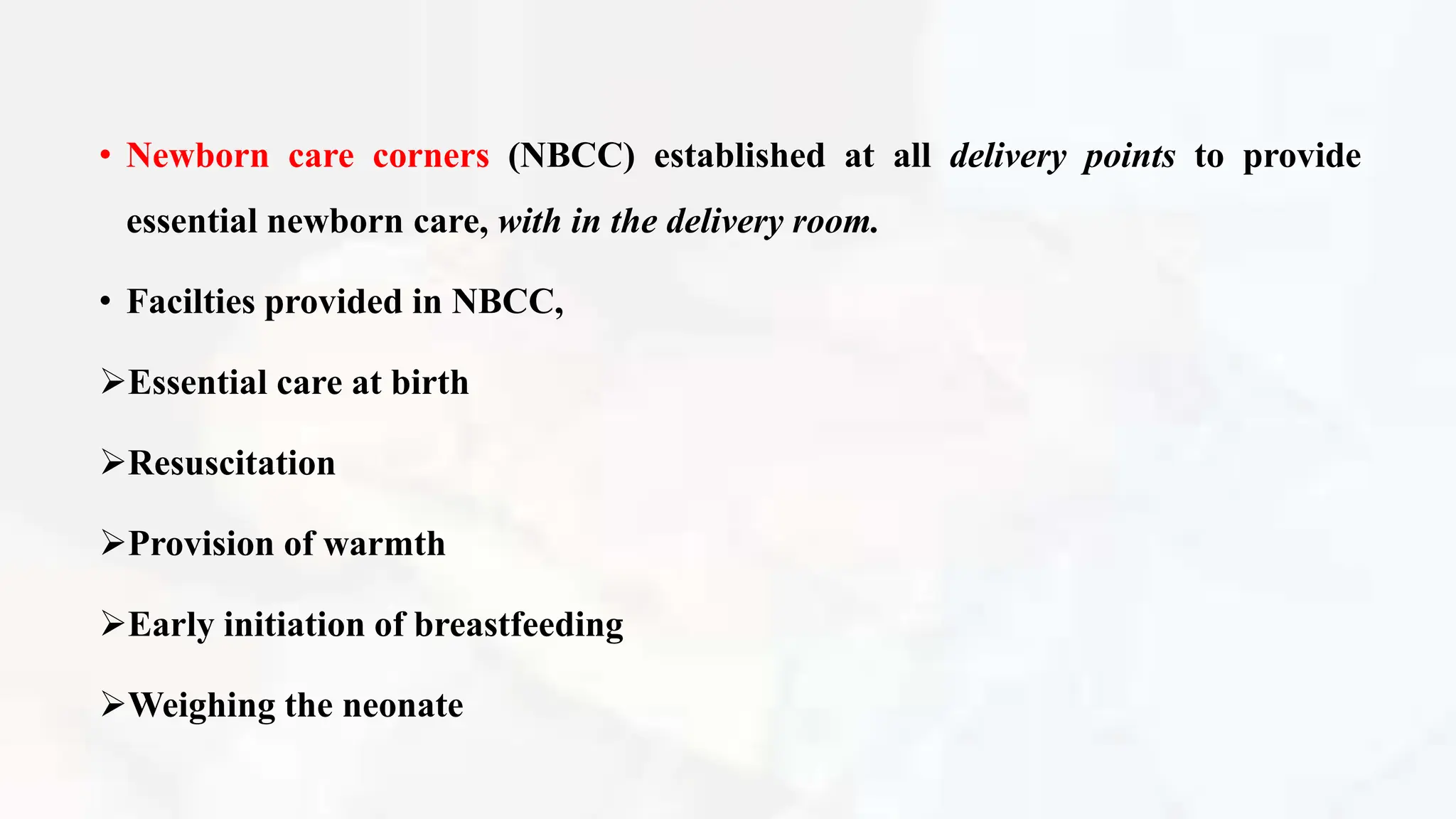 • Newborn care corners (NBCC) established at all delivery points to provide essential newborn care, with in the delivery room.

• Facilties provided in NBCC,

➢Essential care at birth

➢Resuscitation

➢Provision of warmth

➢Early initiation of breastfeeding

➢Weighing the neonate